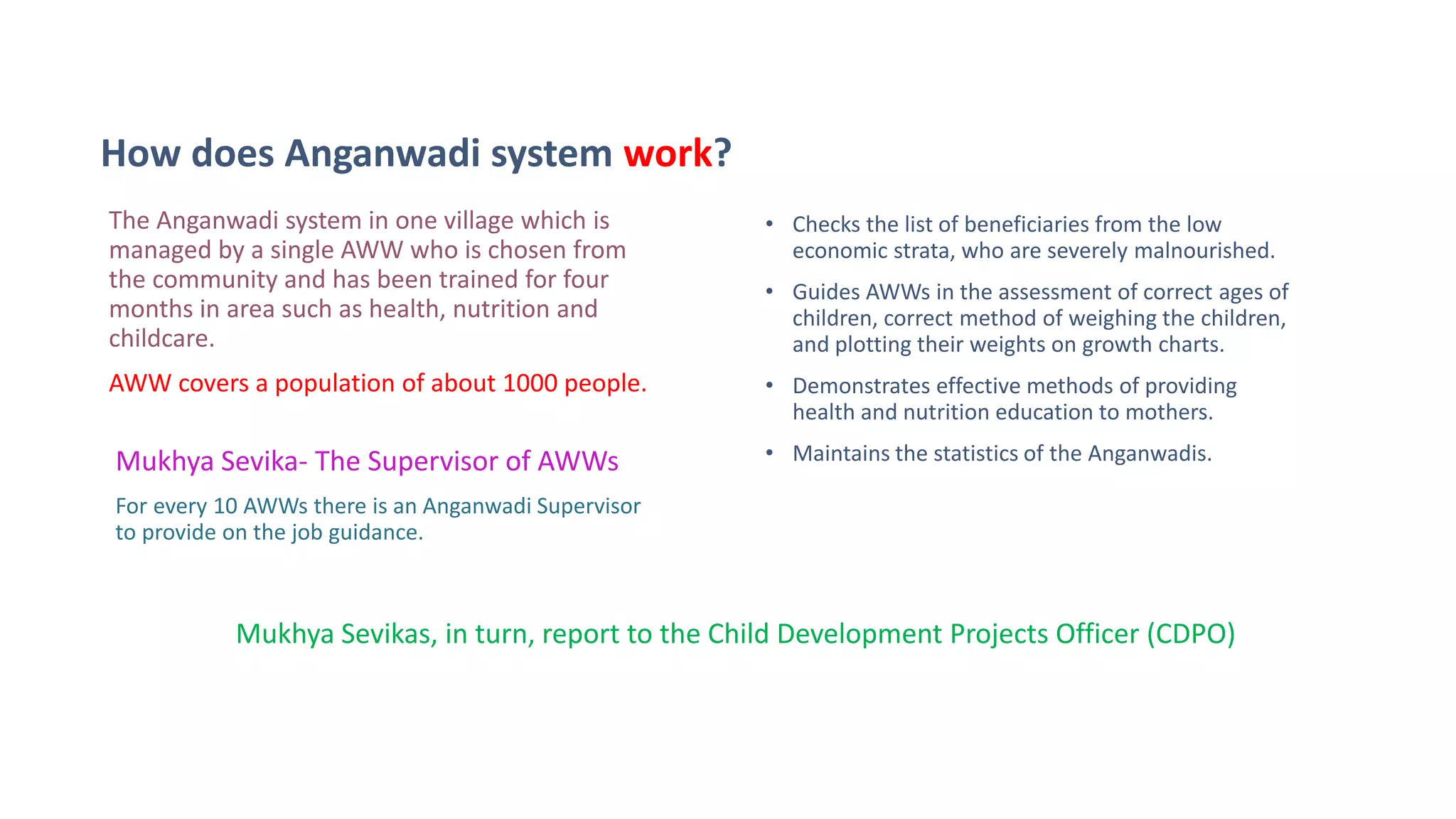 How does Anganwadi system work?

The Anganwadi system in one village which is managed by a single AWW who is chosen from the community and has been trained for four months in area such as health, nutrition and childcare.

AWW covers a population of about 1000 people.

Mukhya Sevika- The Supervisor of AWWs

For every 10 AWWs there is an Anganwadi Supervisor to provide on the job guidance.

• Checks the list of beneficiaries from the low economic strata, who are severely malnourished.

• Guides AWWs in the assessment of correct ages of children, correct method of weighing the children, and plotting their weights on growth charts.

• Demonstrates effective methods of providing health and nutrition education to mothers.

• Maintains the statistics of the Anganwadis.

Mukhya Sevikas, in turn, report to the Child Development Projects Officer (CDPO)